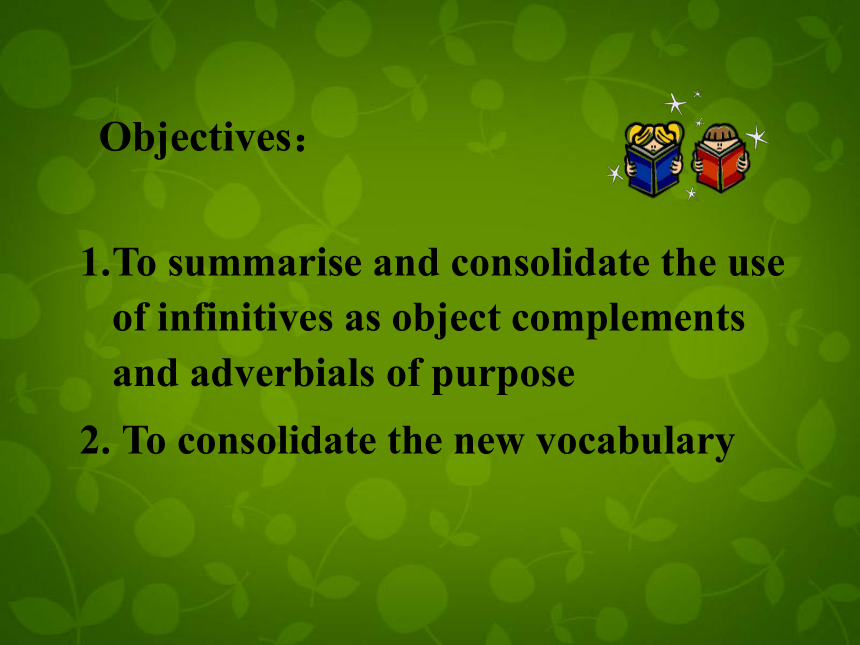 Objectives:

1.To summarise and consolidate the use of infinitives as object complements and adverbials of purpose

2. To consolidate the new vocabulary